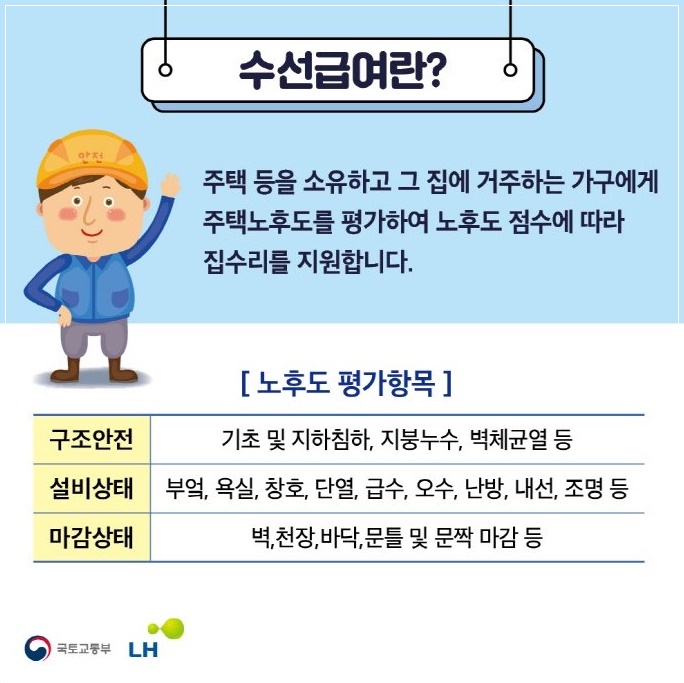 수선급여란?

안전

주택 등을 소유하고 그 집에 거주하는 가구에게 주택노후도를 평가하여 노후도 점수에 따라 집수리를 지원합니다.

[ 노후도 평가항목 ]

| 구조안전 | 기초 및 지하침하, 지붕누수, 벽체균열 등 |
|---|---|
| 설비상태 | 부엌, 욕실, 창호, 단열, 급수, 오수, 난방, 내선, 조명 등 |
| 마감상태 | 벽,천장,바닥,문틀 및 문짝 마감 등 |

국토교통부 LH